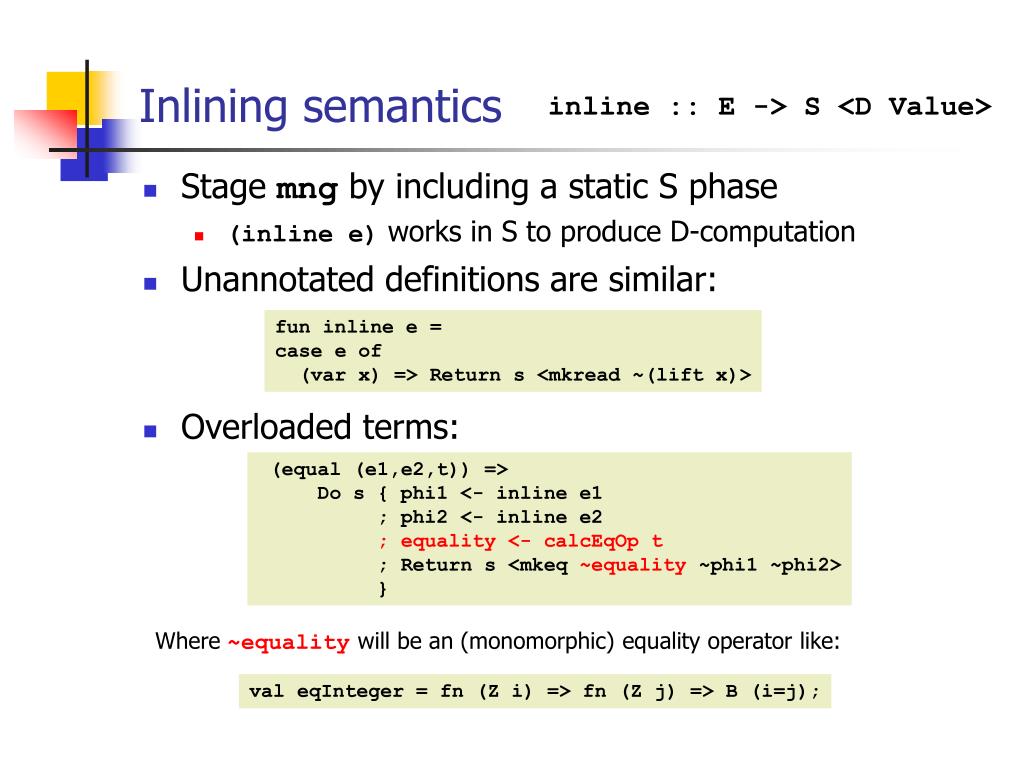 Inlining semantics inline :: E -> S <D Value>

Stage mng by including a static S phase

(inline e) works in S to produce D-computation

Unannotated definitions are similar:

fun inline e =
case e of
(var x) => Return s <mkread ~(lift x)>

Overloaded terms:

(equal (e1,e2,t)) =>
Do s { phi1 <- inline e1
; phi2 <- inline e2
; equality <- calcEqOp t
; Return s <mkeq ~equality ~phi1 ~phi2>
}

Where ~equality will be an (monomorphic) equality operator like:

val eqInteger = fn (Z i) => fn (Z j) => B (i=j);